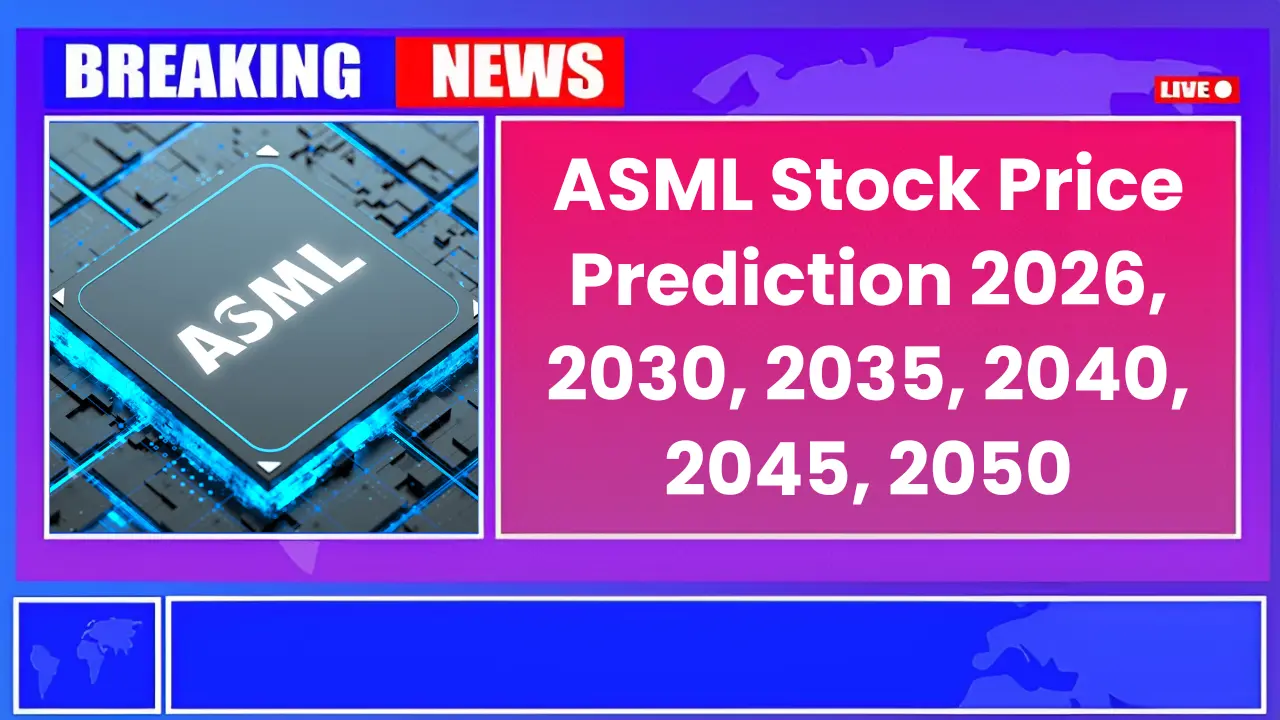 BREAKING NEWS

LIVE

ASML

ASML Stock Price Prediction 2026, 2030, 2035, 2040, 2045, 2050